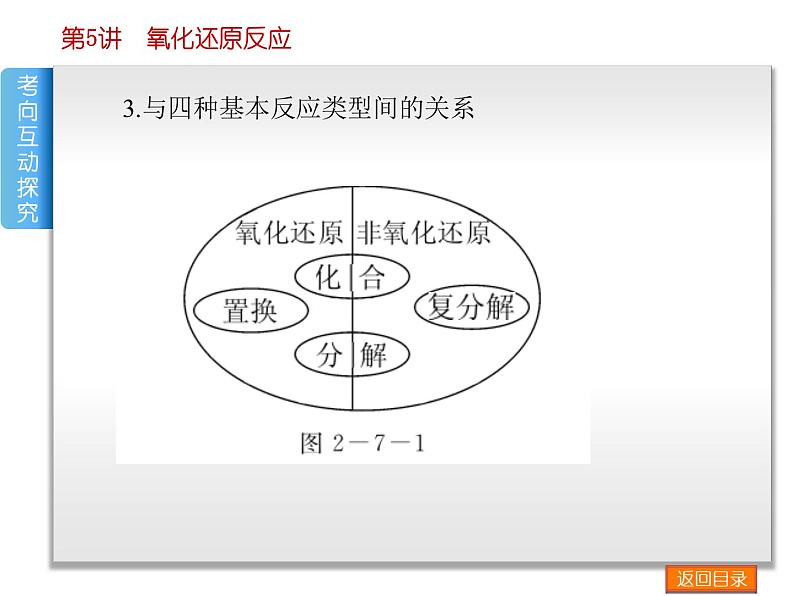 第5讲　氧化还原反应

考向互动探究

3.与四种基本反应类型间的关系

氧化还原　非氧化还原

化合

置换

复分解

分解

图 2－7－1

返回目录